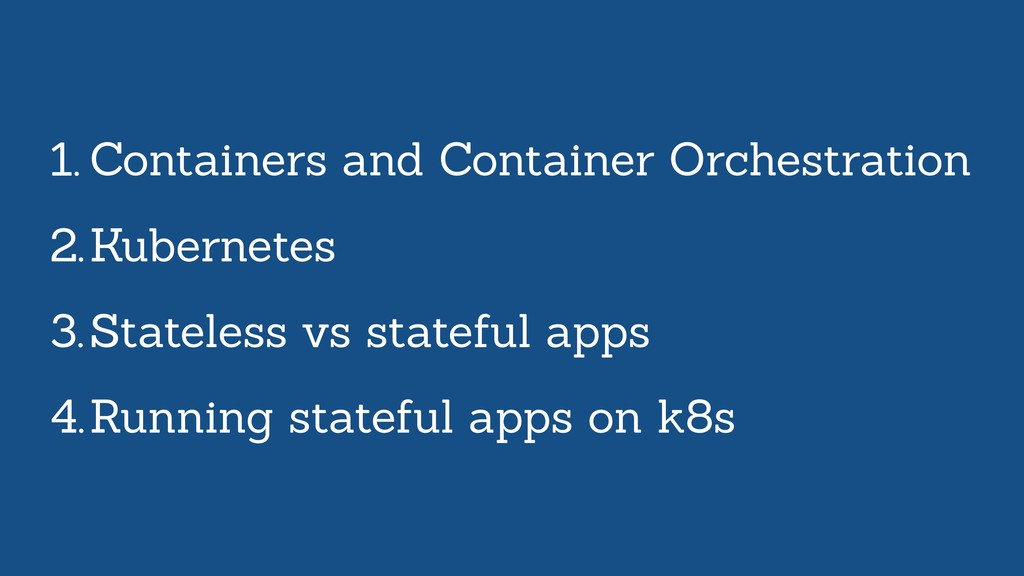 1. Containers and Container Orchestration
2. Kubernetes
3. Stateless vs stateful apps
4. Running stateful apps on k8s